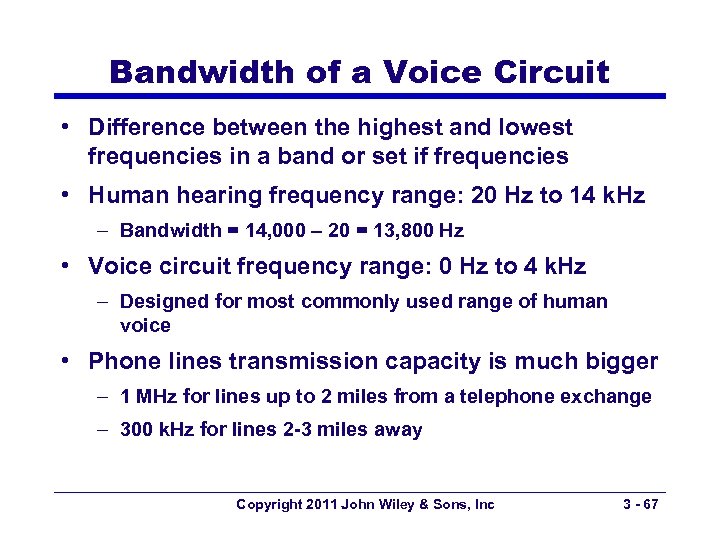 Bandwidth of a Voice Circuit

• Difference between the highest and lowest frequencies in a band or set if frequencies

• Human hearing frequency range: 20 Hz to 14 kHz

– Bandwidth = 14,000 – 20 = 13,800 Hz

• Voice circuit frequency range: 0 Hz to 4 kHz

– Designed for most commonly used range of human voice

• Phone lines transmission capacity is much bigger

– 1 MHz for lines up to 2 miles from a telephone exchange

– 300 kHz for lines 2-3 miles away

Copyright 2011 John Wiley & Sons, Inc

3 - 67